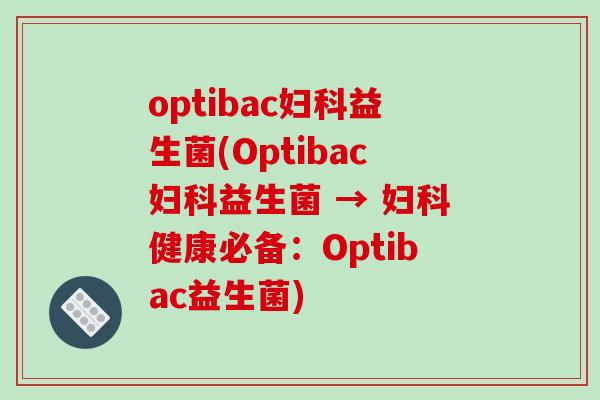 optibac妇科益生菌(Optibac妇科益生菌 → 妇科健康必备：Optibac益生菌)